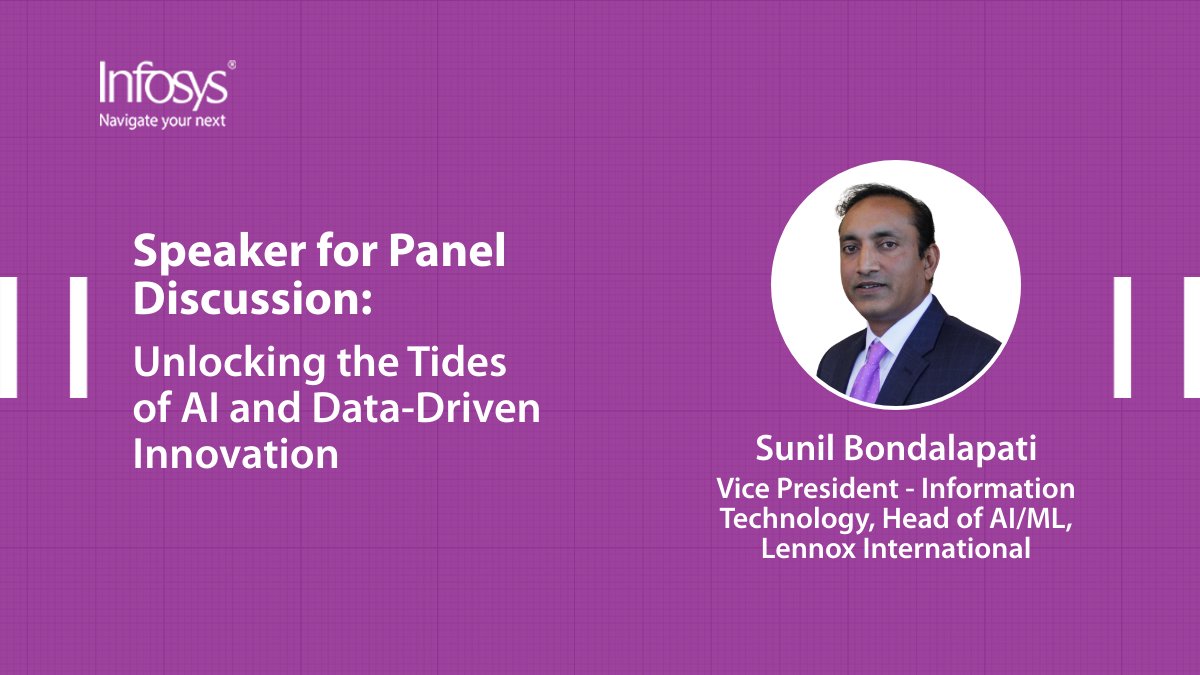 Infosys®
Navigate your next

Speaker for Panel Discussion:

Unlocking the Tides of AI and Data-Driven Innovation

Sunil Bondalapati

Vice President - Information Technology, Head of AI/ML, Lennox International